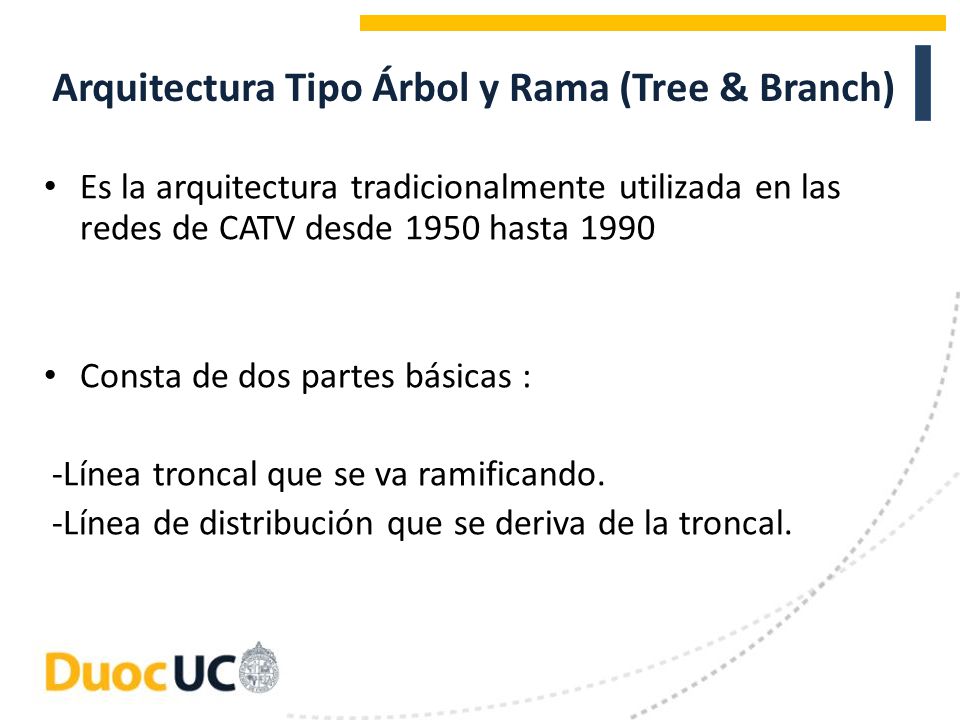 Arquitectura Tipo Árbol y Rama (Tree & Branch)

• Es la arquitectura tradicionalmente utilizada en las redes de CATV desde 1950 hasta 1990

• Consta de dos partes básicas :

-Línea troncal que se va ramificando.
-Línea de distribución que se deriva de la troncal.

DuocUC